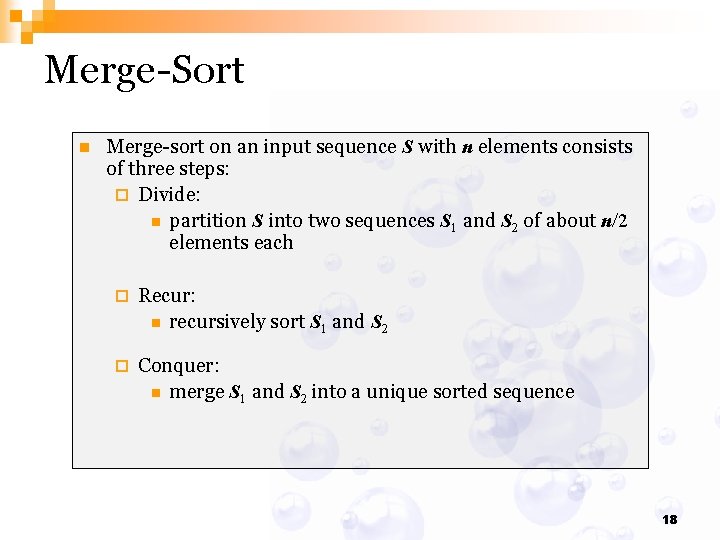 Merge-Sort

Merge-sort on an input sequence $S$ with $n$ elements consists of three steps:

Divide:

partition $S$ into two sequences $S_1$ and $S_2$ of about $n/2$ elements each

Recur:

recursively sort $S_1$ and $S_2$

Conquer:

merge $S_1$ and $S_2$ into a unique sorted sequence

18